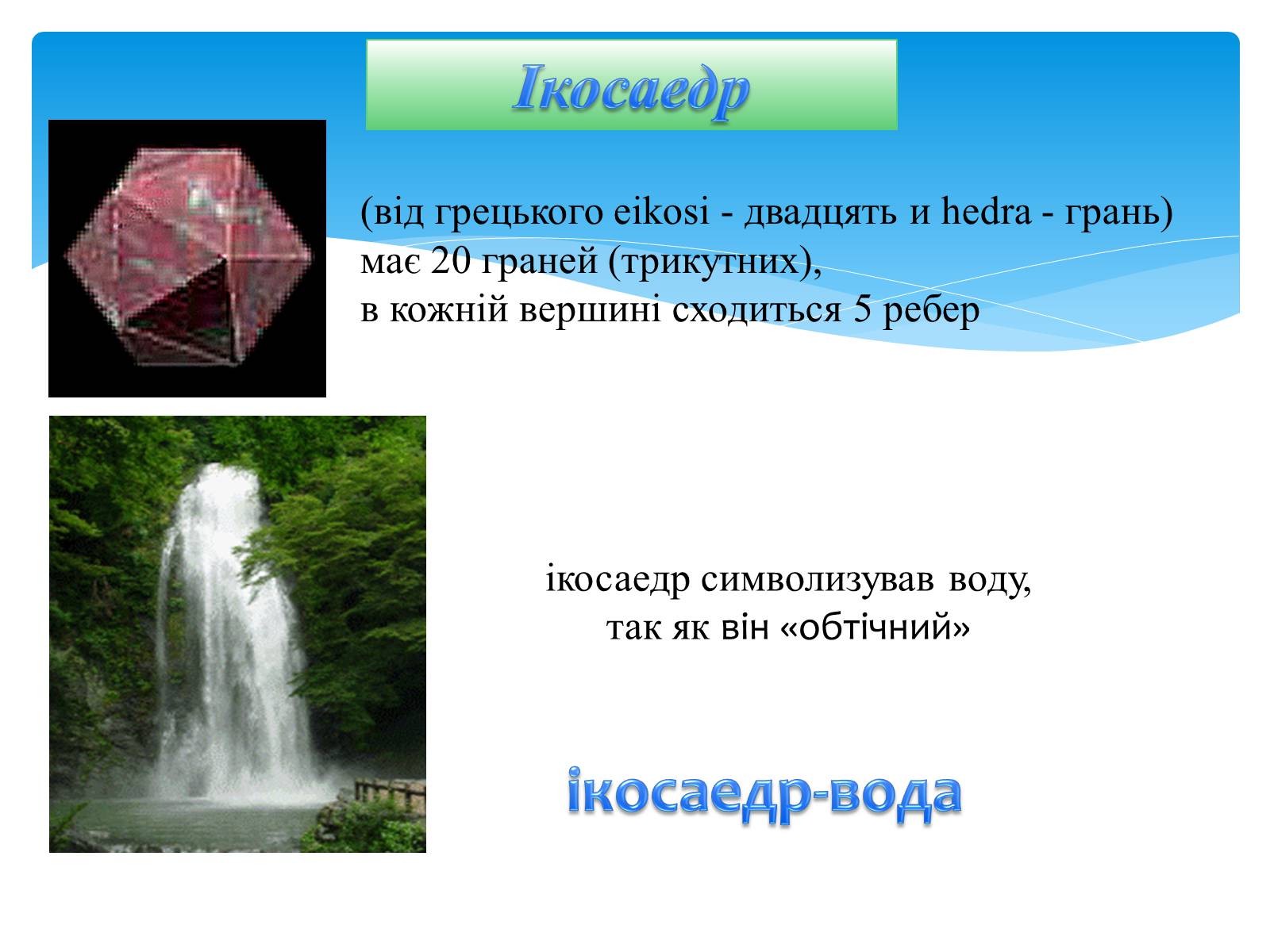 Ікосаедр

(від грецького eikosi - двадцять и hedra - грань)
має 20 граней (трикутних),
в кожній вершині сходиться 5 ребер

ікосаедр символизував воду,
так як він «обтічний»

ікосаедр-вода